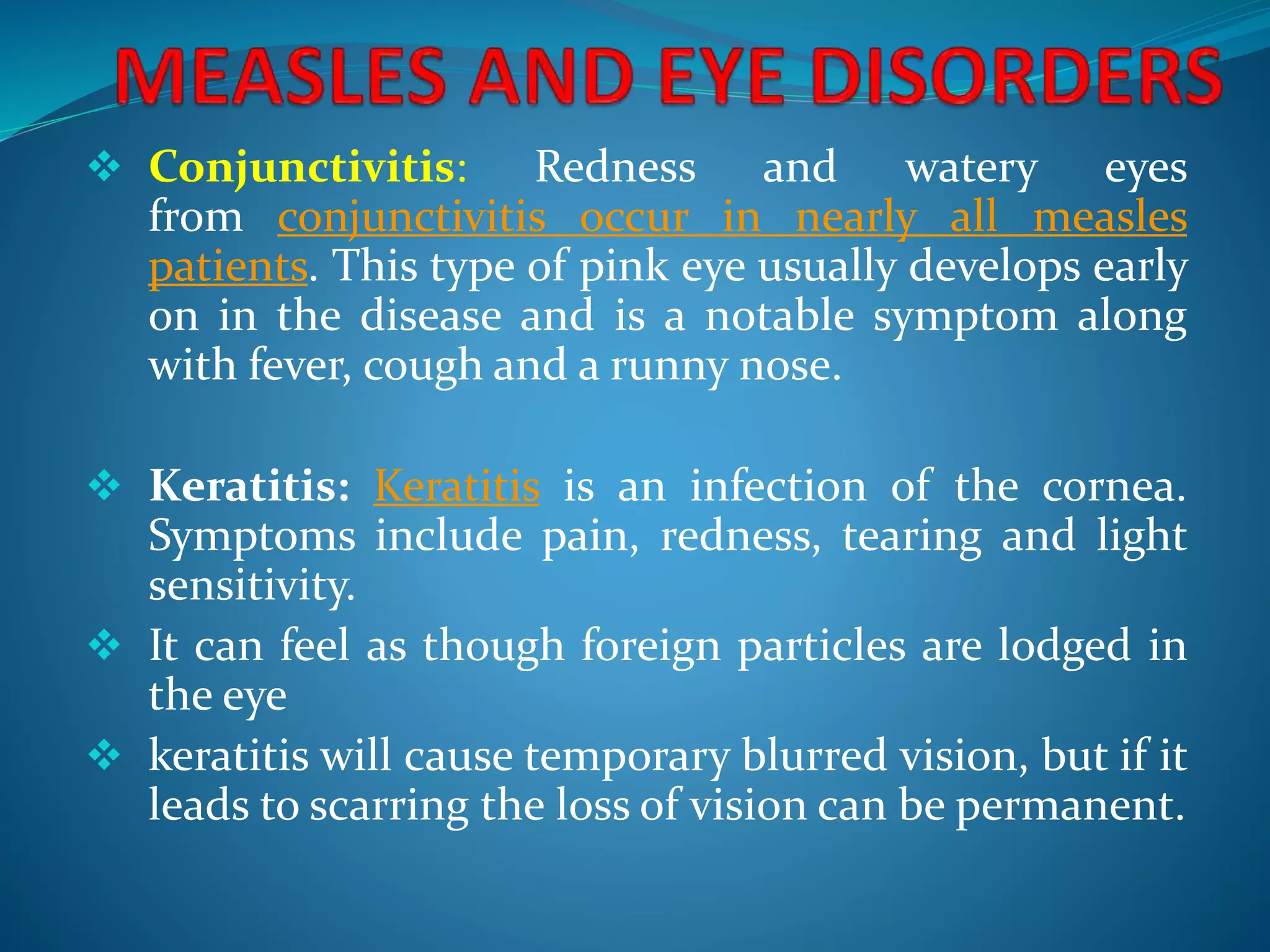 MEASLES AND EYE DISORDERS

❖ Conjunctivitis: Redness and watery eyes from conjunctivitis occur in nearly all measles patients. This type of pink eye usually develops early on in the disease and is a notable symptom along with fever, cough and a runny nose.

❖ Keratitis: Keratitis is an infection of the cornea. Symptoms include pain, redness, tearing and light sensitivity.

❖ It can feel as though foreign particles are lodged in the eye

❖ keratitis will cause temporary blurred vision, but if it leads to scarring the loss of vision can be permanent.